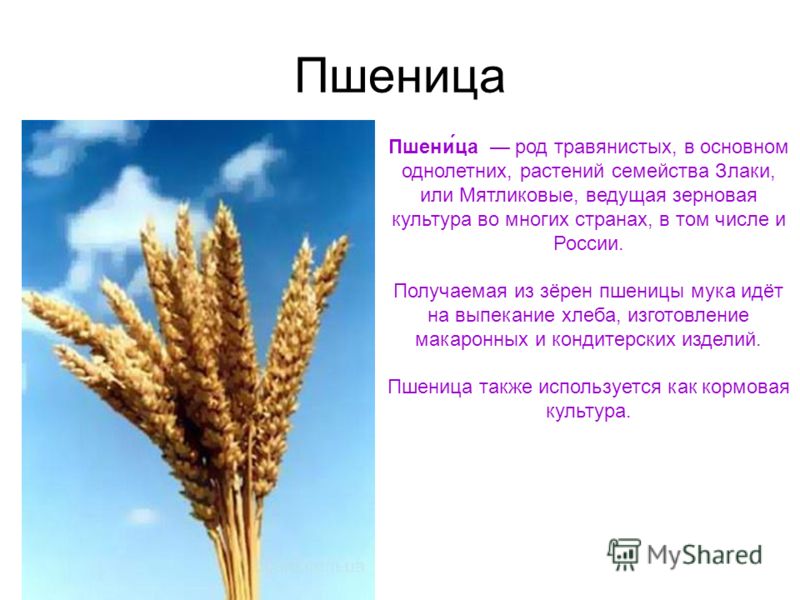 Пшеница

Пшени́ца — род травянистых, в основном однолетних, растений семейства Злаки, или Мятликовые, ведущая зерновая культура во многих странах, в том числе и России.

Получаемая из зёрен пшеницы мука идёт на выпекание хлеба, изготовление макаронных и кондитерских изделий.

Пшеница также используется как кормовая культура.

MyShared